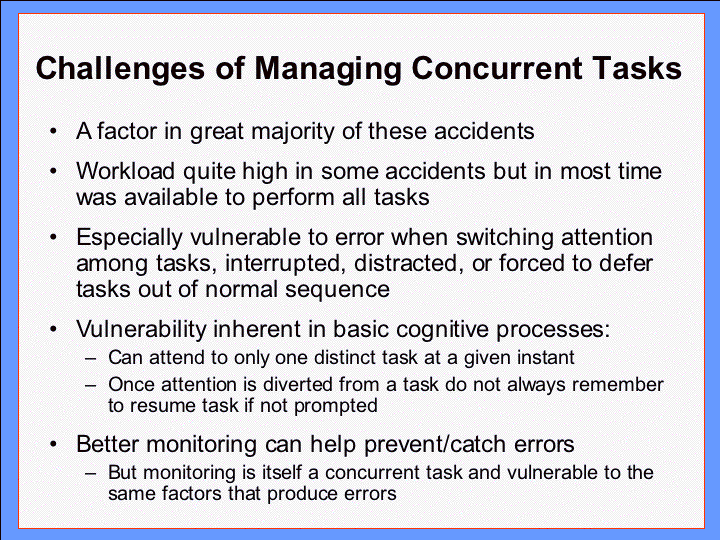 Challenges of Managing Concurrent Tasks

• A factor in great majority of these accidents

• Workload quite high in some accidents but in most time was available to perform all tasks

• Especially vulnerable to error when switching attention among tasks, interrupted, distracted, or forced to defer tasks out of normal sequence

• Vulnerability inherent in basic cognitive processes:
  – Can attend to only one distinct task at a given instant
  – Once attention is diverted from a task do not always remember to resume task if not prompted

• Better monitoring can help prevent/catch errors
  – But monitoring is itself a concurrent task and vulnerable to the same factors that produce errors